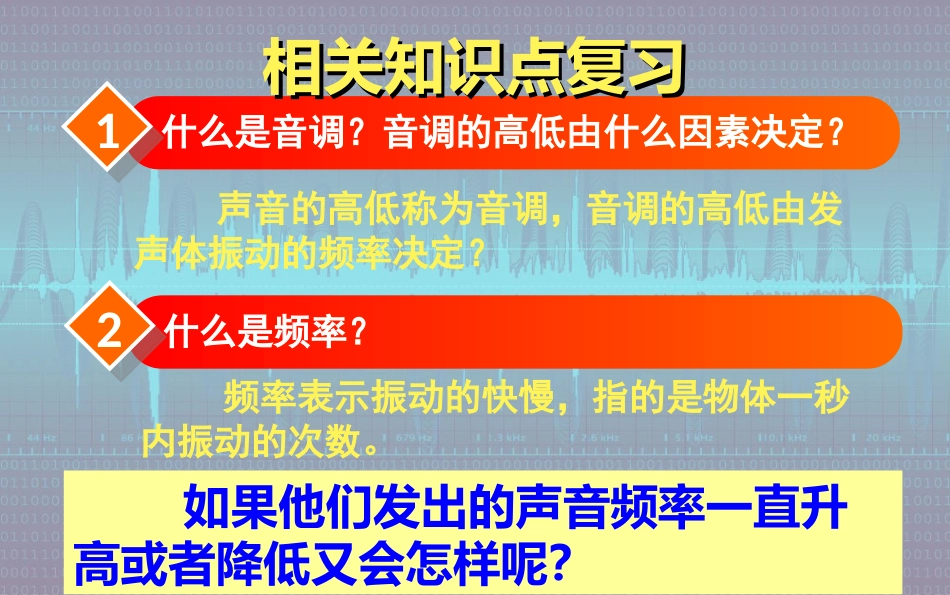 相关知识点复习

1 什么是音调？音调的高低由什么因素决定？

声音的高低称为音调，音调的高低由发声体振动的频率决定？

2 什么是频率？

频率表示振动的快慢，指的是物体一秒内振动的次数。

如果他们发出的声音频率一直升高或者降低又会怎样呢？